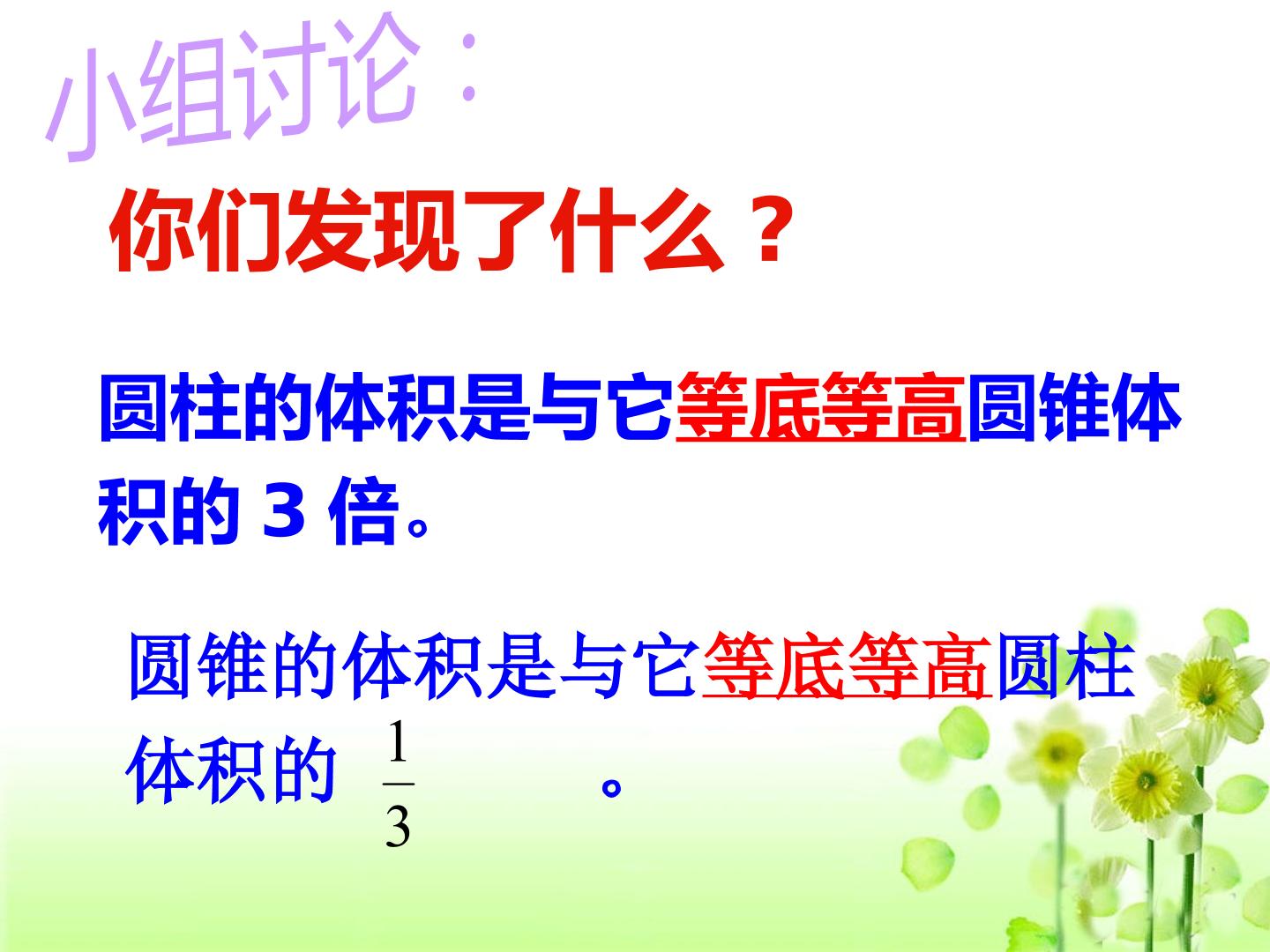 小组讨论：

你们发现了什么？

圆柱的体积是与它等底等高圆锥体积的3倍。

圆锥的体积是与它等底等高圆柱体积的$\frac{1}{3}$。